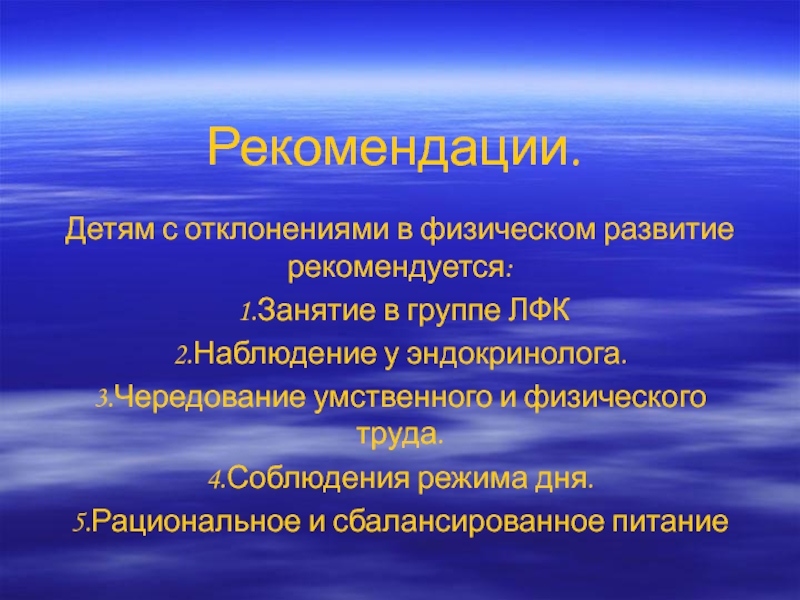 Рекомендации.

Детям с отклонениями в физическом развитие рекомендуется:

1.Занятие в группе ЛФК

2.Наблюдение у эндокринолога.

3.Чередование умственного и физического труда.

4.Соблюдения режима дня.

5.Рациональное и сбалансированное питание